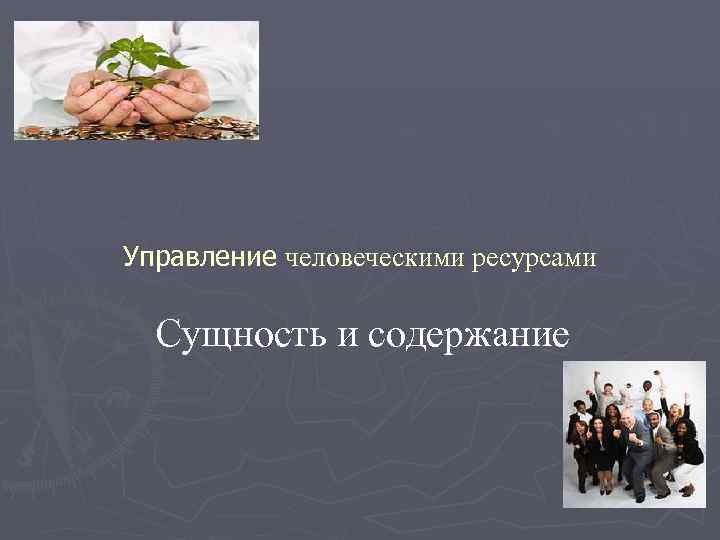 Управление человеческими ресурсами

Сущность и содержание